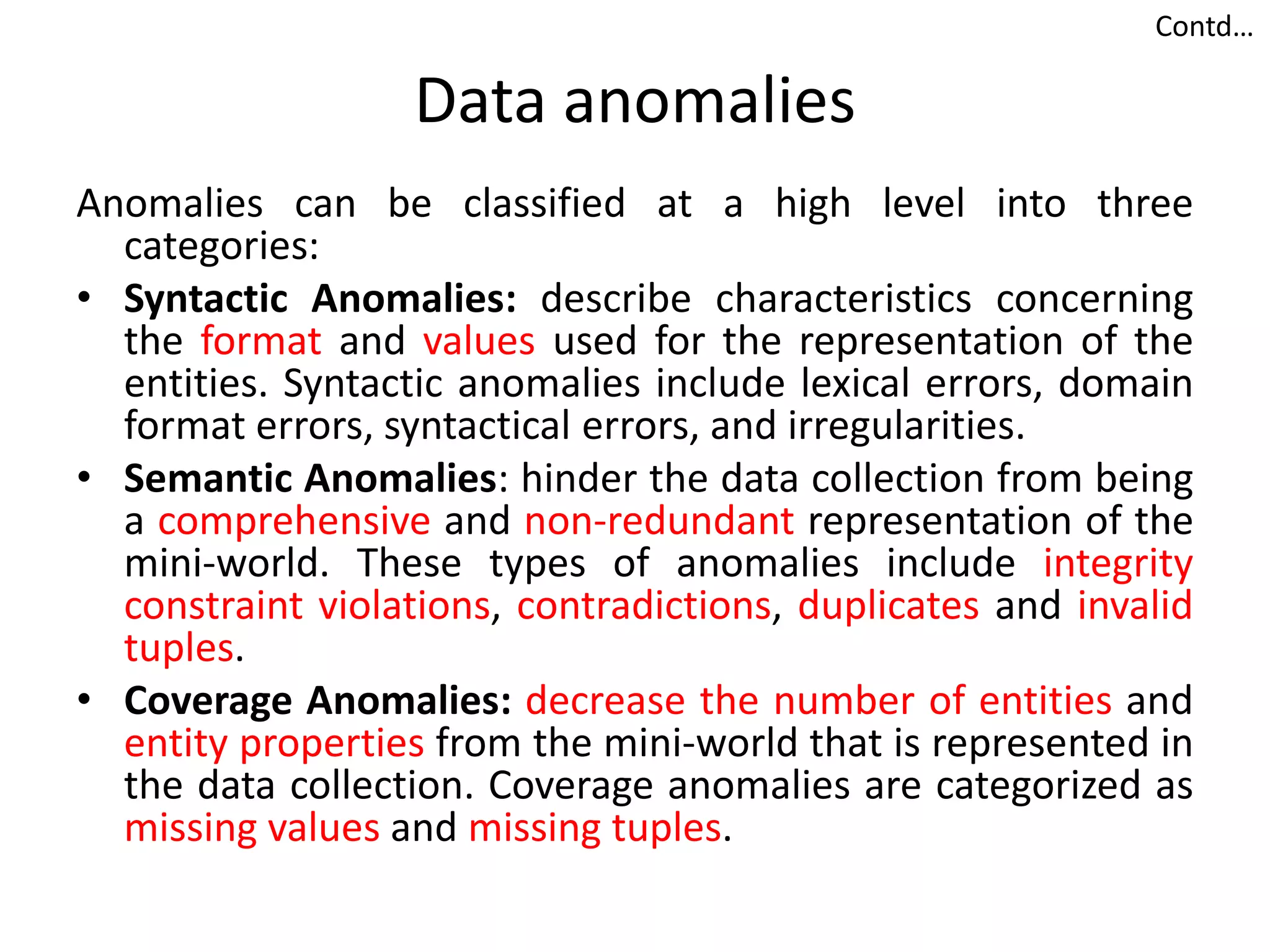 Contd…

Data anomalies

Anomalies can be classified at a high level into three categories:

• Syntactic Anomalies: describe characteristics concerning the format and values used for the representation of the entities. Syntactic anomalies include lexical errors, domain format errors, syntactical errors, and irregularities.

• Semantic Anomalies: hinder the data collection from being a comprehensive and non-redundant representation of the mini-world. These types of anomalies include integrity constraint violations, contradictions, duplicates and invalid tuples.

• Coverage Anomalies: decrease the number of entities and entity properties from the mini-world that is represented in the data collection. Coverage anomalies are categorized as missing values and missing tuples.